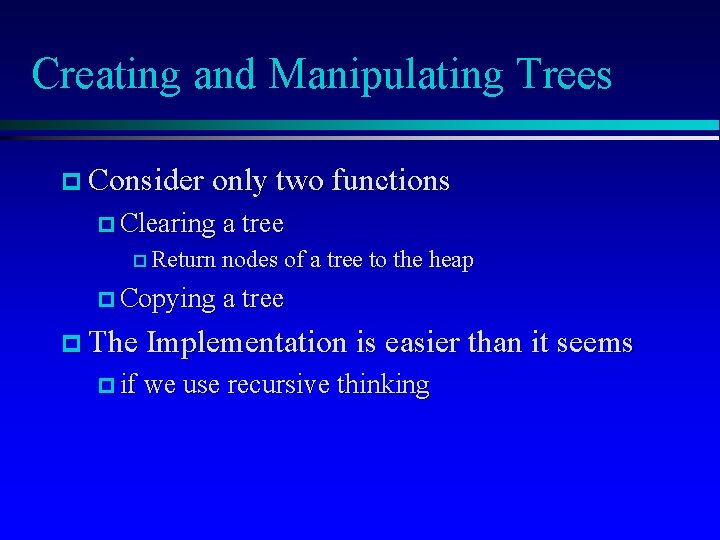 Creating and Manipulating Trees

Consider only two functions

Clearing a tree

Return nodes of a tree to the heap

Copying a tree

The Implementation is easier than it seems

if we use recursive thinking